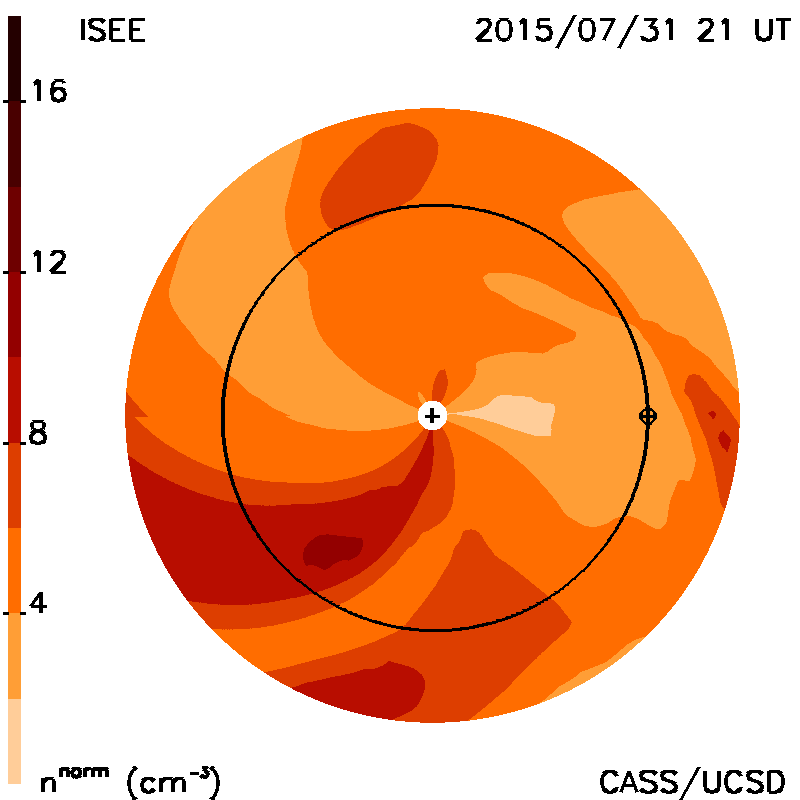 ISEE

2015/07/31 21 UT

16

12

8

4

$n^{norm}$ ($cm^{-3}$)

CASS/UCSD